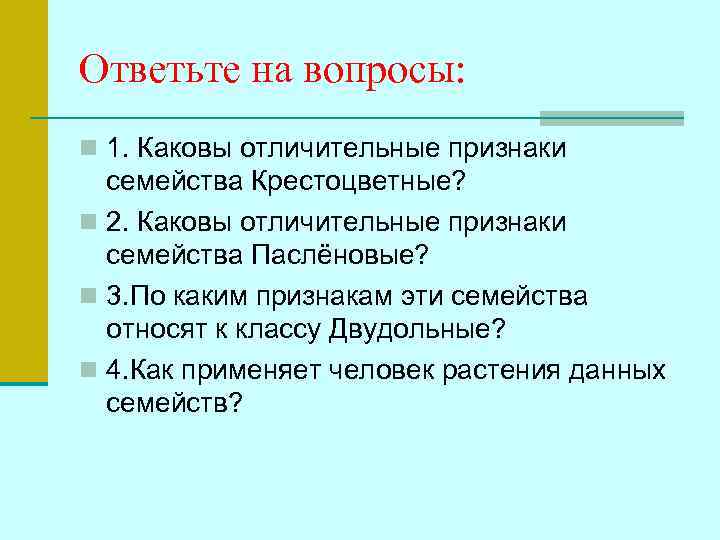 Ответьте на вопросы:

1. Каковы отличительные признаки семейства Крестоцветные?

2. Каковы отличительные признаки семейства Паслёновые?

3.По каким признакам эти семейства относят к классу Двудольные?

4.Как применяет человек растения данных семейств?